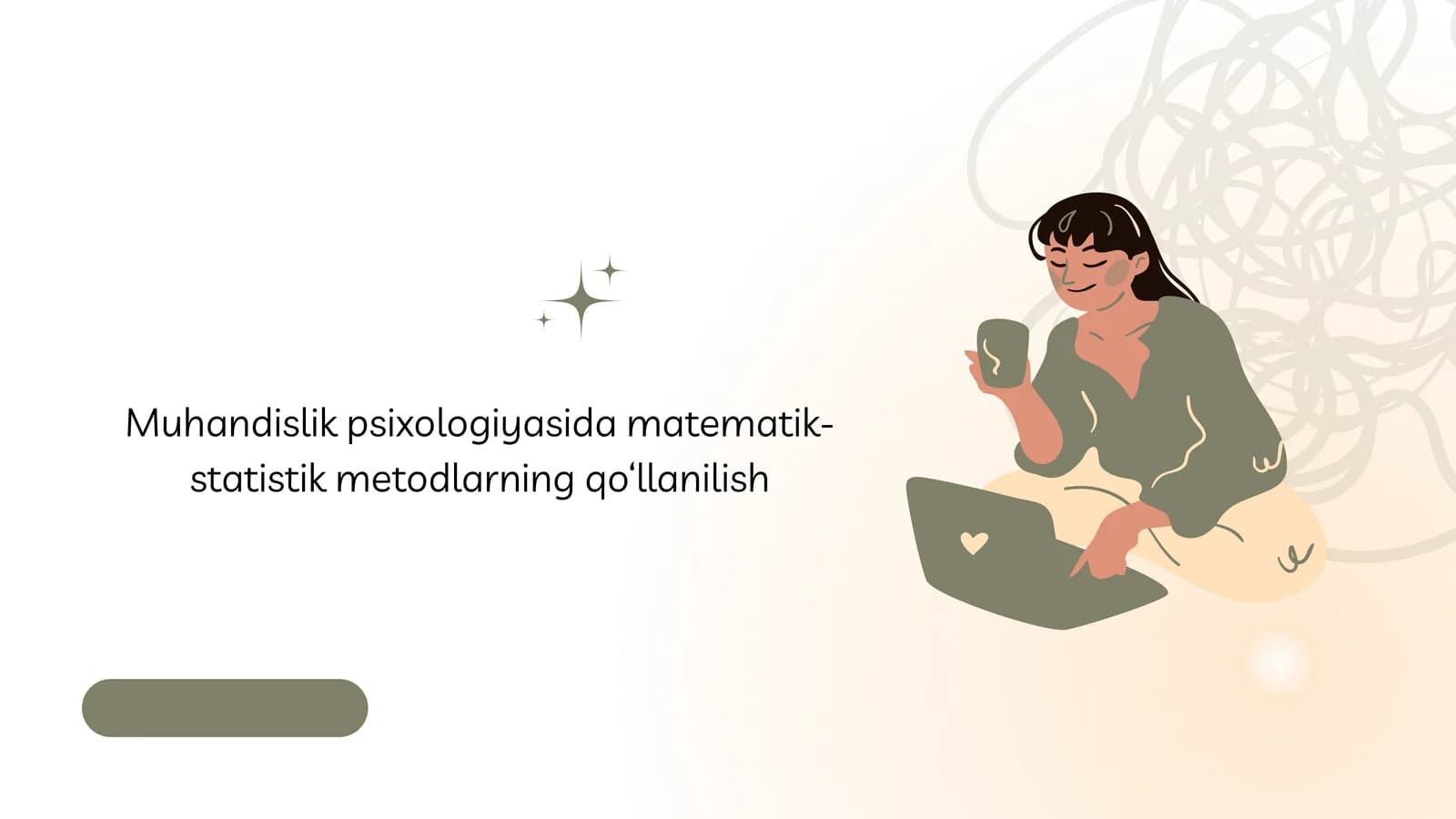 Muhandislik psixologiyasida matematik-statistik metodlarning qo‘llanilish